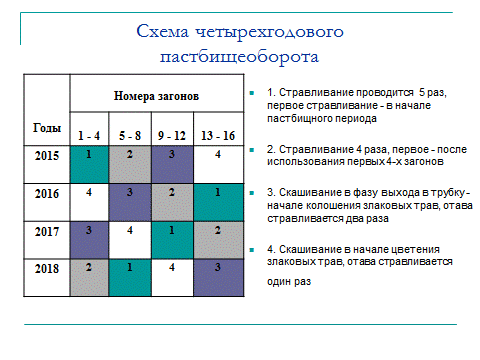 Схема четырехгодового пастбищеоборота

| Годы | Номера загонов | | | |
|---|---|---|---|---|
| | 1 - 4 | 5 - 8 | 9 - 12 | 13 - 16 |
| 2015 | 1 | 2 | 3 | 4 |
| 2016 | 4 | 3 | 2 | 1 |
| 2017 | 3 | 4 | 1 | 2 |
| 2018 | 2 | 1 | 4 | 3 |

1. Стравливание проводится 5 раз, первое стравливание - в начале пастбищного периода

2. Стравливание 4 раза, первое - после использования первых 4-х загонов

3. Скашивание в фазу выхода в трубку - начале колошения злаковых трав, отава стравливается два раза

4. Скашивание в начале цветения злаковых трав, отава стравливается один раз